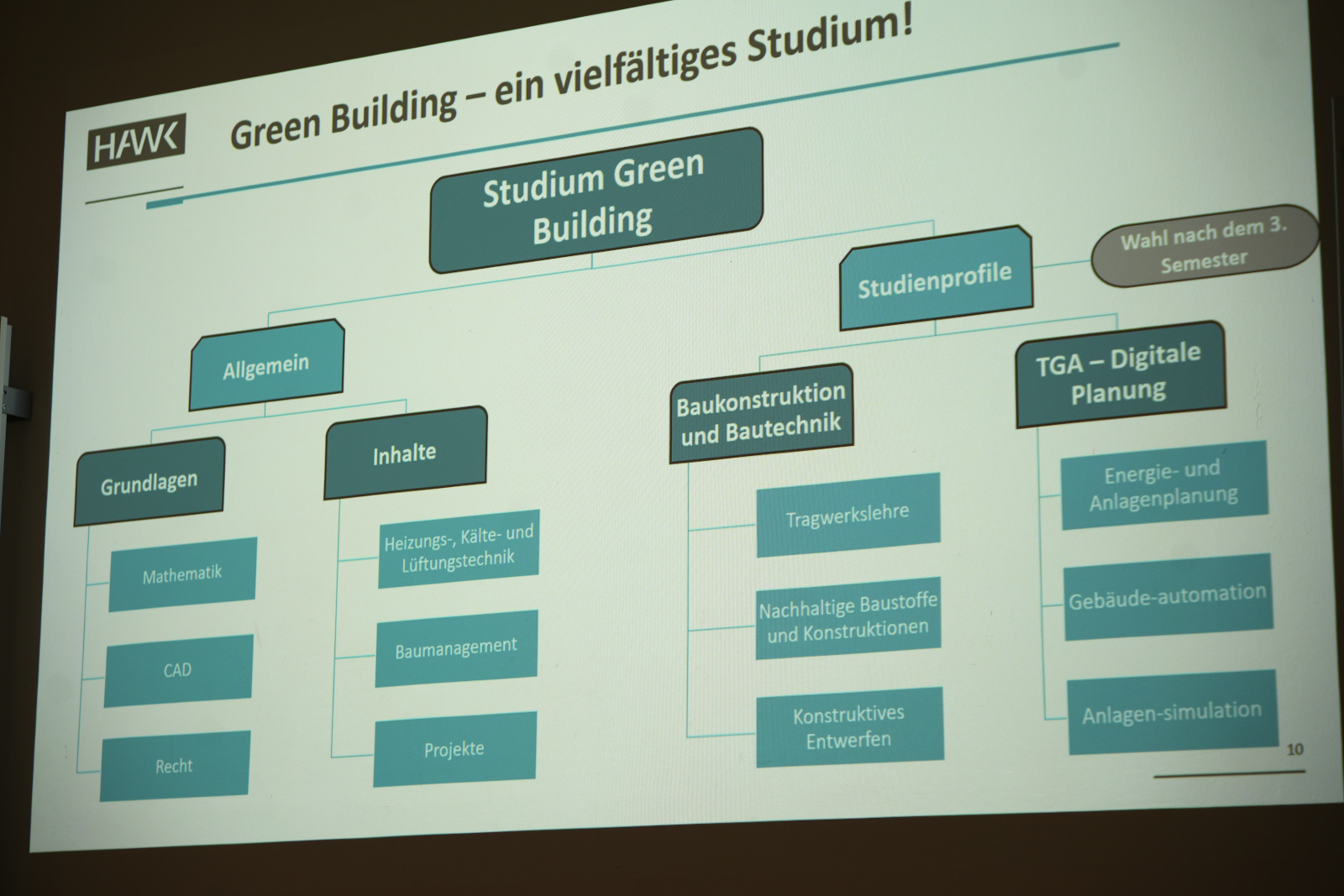 HAWK

Green Building – ein vielfältiges Studium!

Studium Green Building

Allgemein

Grundlagen

Mathematik

CAD

Recht

Inhalte

Heizungs-, Kälte- und Lüftungstechnik

Baumanagement

Projekte

Studienprofile

Wahl nach dem 3. Semester

Baukonstruktion und Bautechnik

Tragwerkslehre

Nachhaltige Baustoffe und Konstruktionen

Konstruktives Entwerfen

TGA – Digitale Planung

Energie- und Anlagenplanung

Gebäude-automation

Anlagen-simulation

10